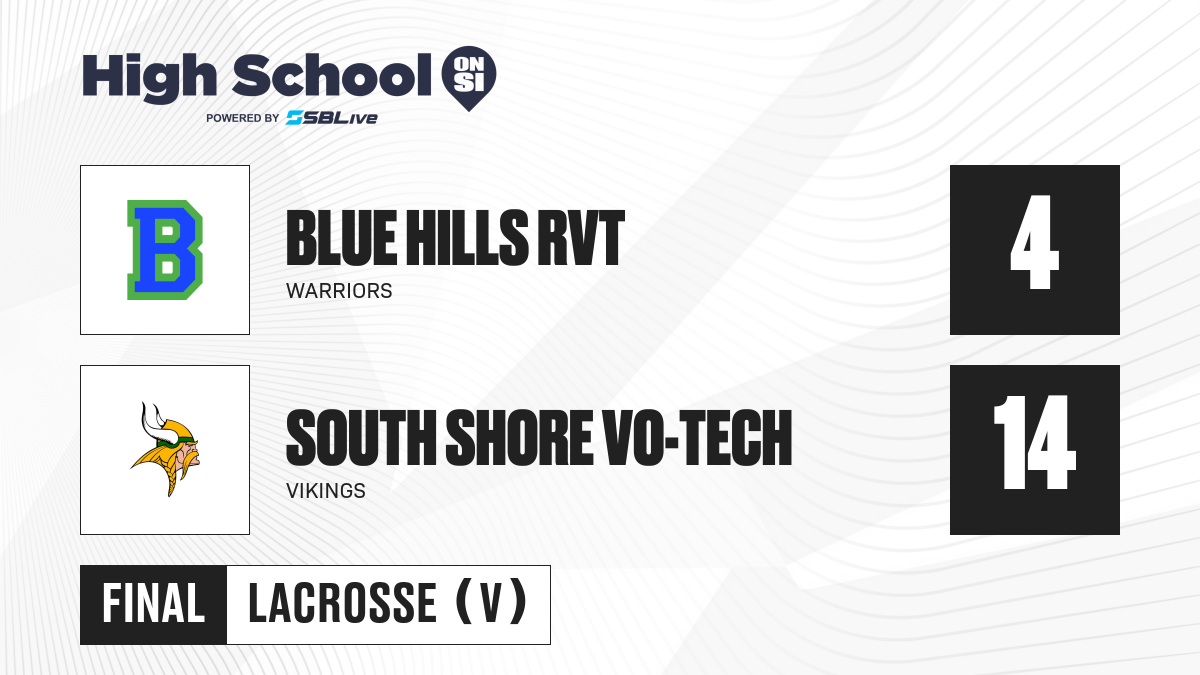 High School ON SI
POWERED BY SBLive

B

BLUE HILLS RVT
WARRIORS

4

SOUTH SHORE VO-TECH
VIKINGS

14

FINAL LACROSSE (V)